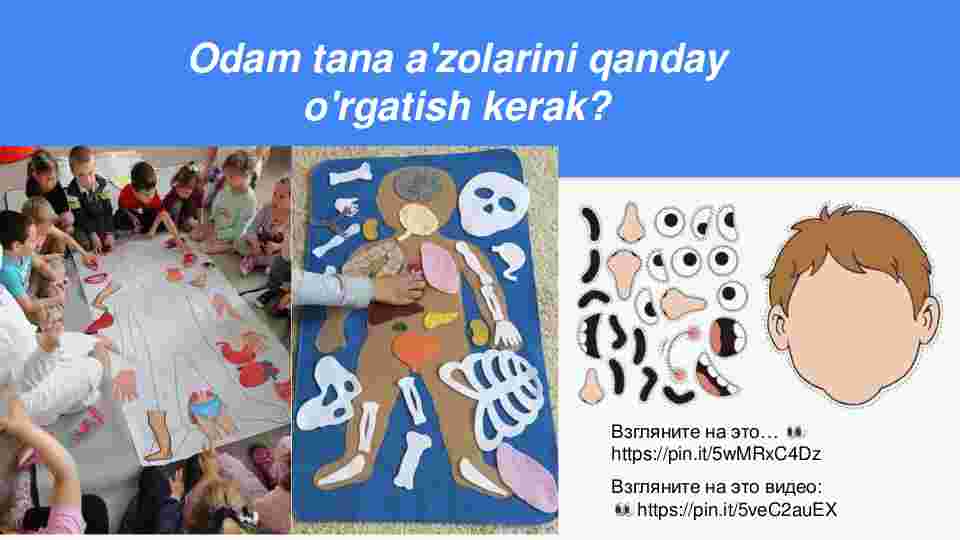 Odam tana a'zolarini qanday o'rgatish kerak?

Взгляните на это… 👀 https://pin.it/5wMRxC4Dz

Взгляните на это видео: 👀 https://pin.it/5veC2auEX